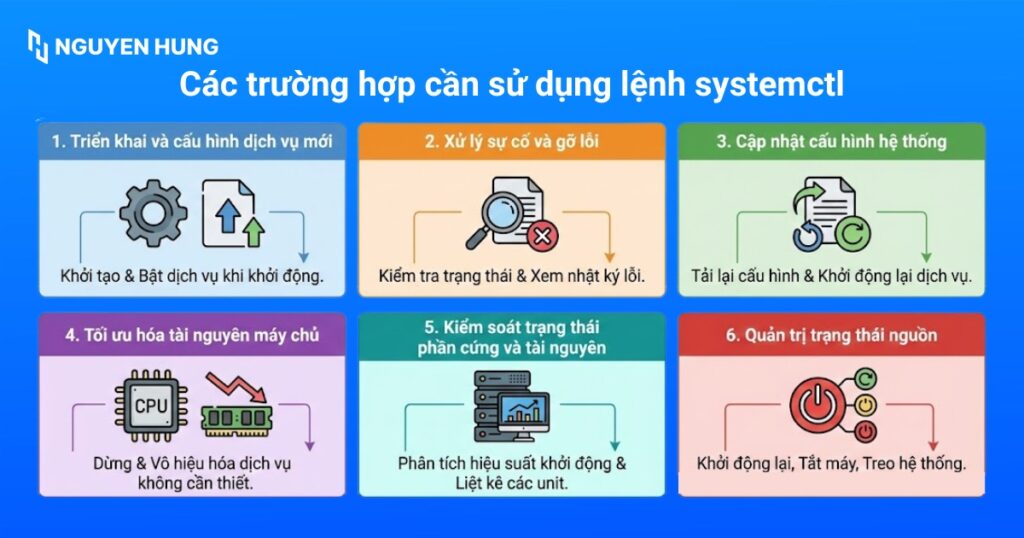 NGUYEN HUNG

Các trường hợp cần sử dụng lệnh systemctl

1. Triển khai và cấu hình dịch vụ mới

Khởi tạo & Bật dịch vụ khi khởi động.

2. Xử lý sự cố và gỡ lỗi

Kiểm tra trạng thái & Xem nhật ký lỗi.

3. Cập nhật cấu hình hệ thống

Tải lại cấu hình & Khởi động lại dịch vụ.

4. Tối ưu hóa tài nguyên máy chủ

CPU

Dừng & Vô hiệu hóa dịch vụ không cần thiết.

5. Kiểm soát trạng thái phần cứng và tài nguyên

Phân tích hiệu suất khởi động & Liệt kê các unit.

6. Quản trị trạng thái nguồn

Khởi động lại, Tắt máy, Treo hệ thống.